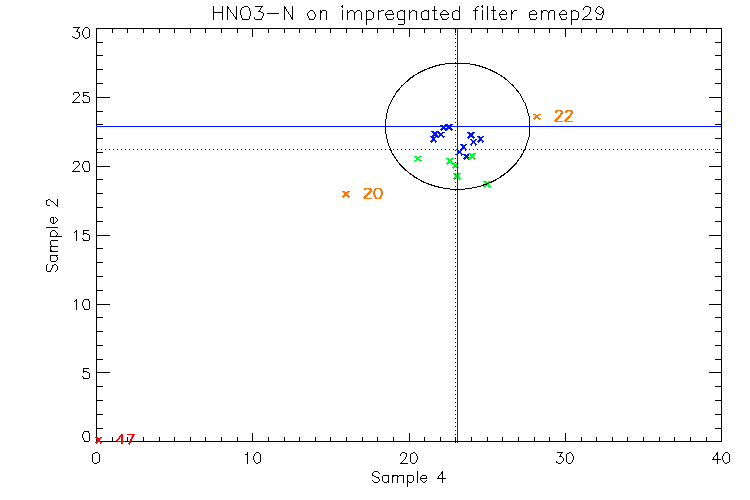 HNO3-N on impregnated filter emep29

30
25
20
15
10
5
0

Sample 2

22
20
47

0
10
20
30
40

Sample 4